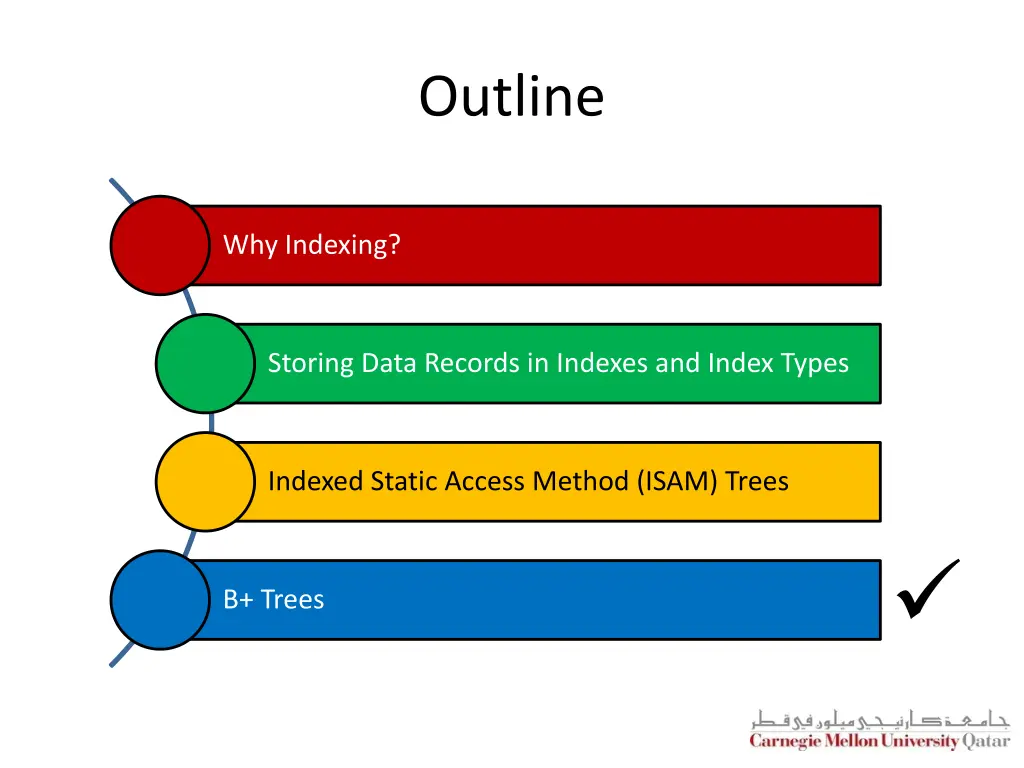 Outline

Why Indexing?

Storing Data Records in Indexes and Index Types

Indexed Static Access Method (ISAM) Trees

B+ Trees

✓

جامعة كارنيجي ميلون في قطر
Carnegie Mellon University Qatar